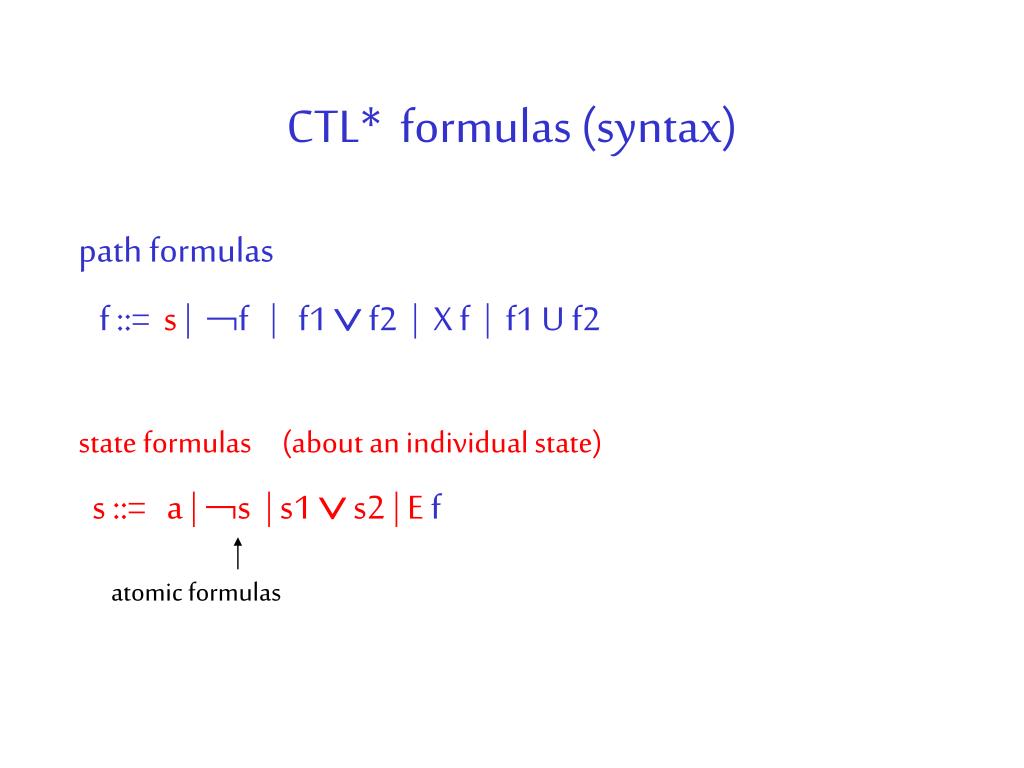 CTL* formulas (syntax)

path formulas

f ::= s | $\neg$f | f1 $\vee$ f2 | X f | f1 U f2

state formulas (about an individual state)

s ::= a | $\neg$s | s1 $\vee$ s2 | E f

atomic formulas